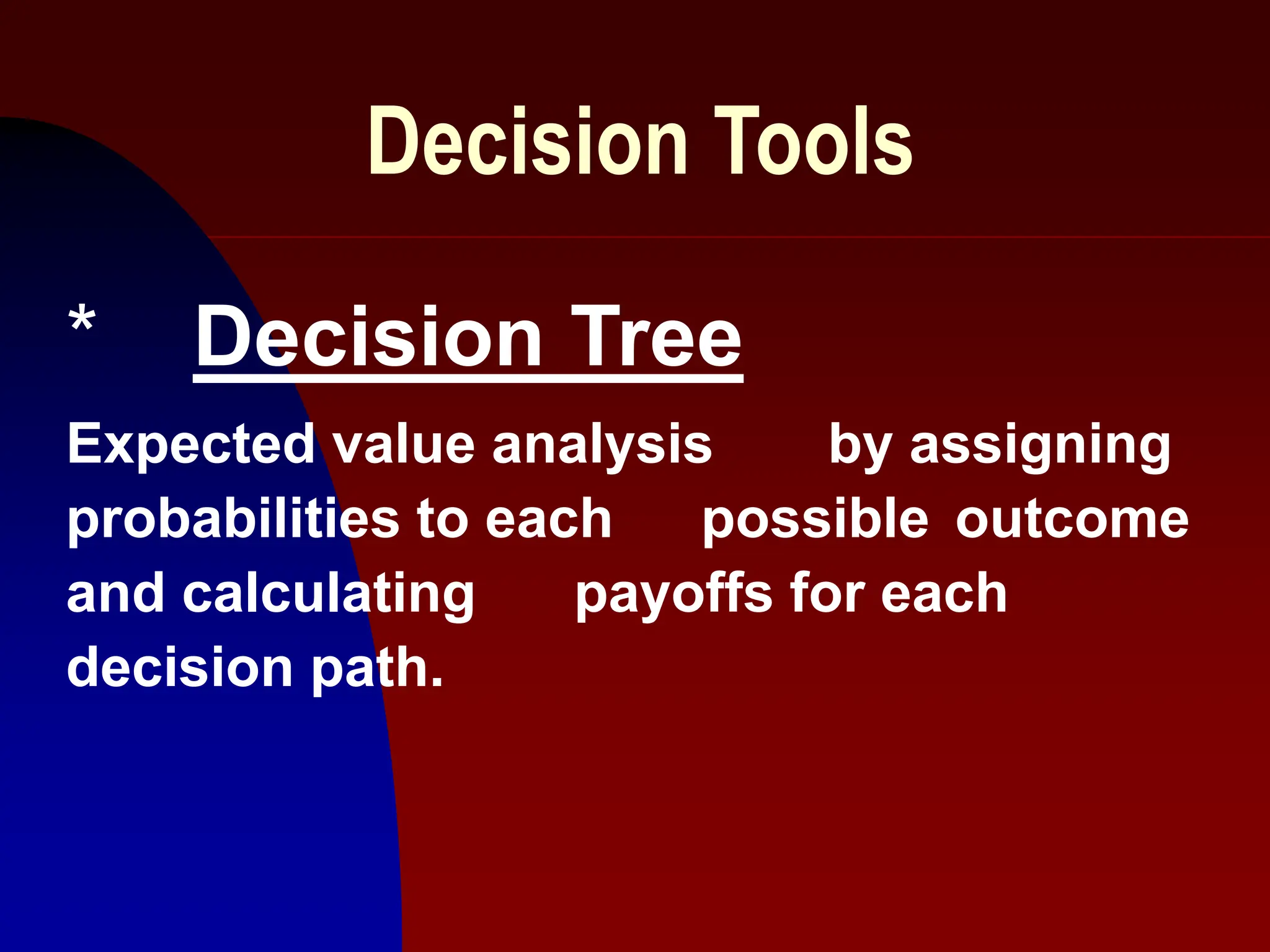 Decision Tools

* Decision Tree

Expected value analysis by assigning probabilities to each possible outcome and calculating payoffs for each decision path.